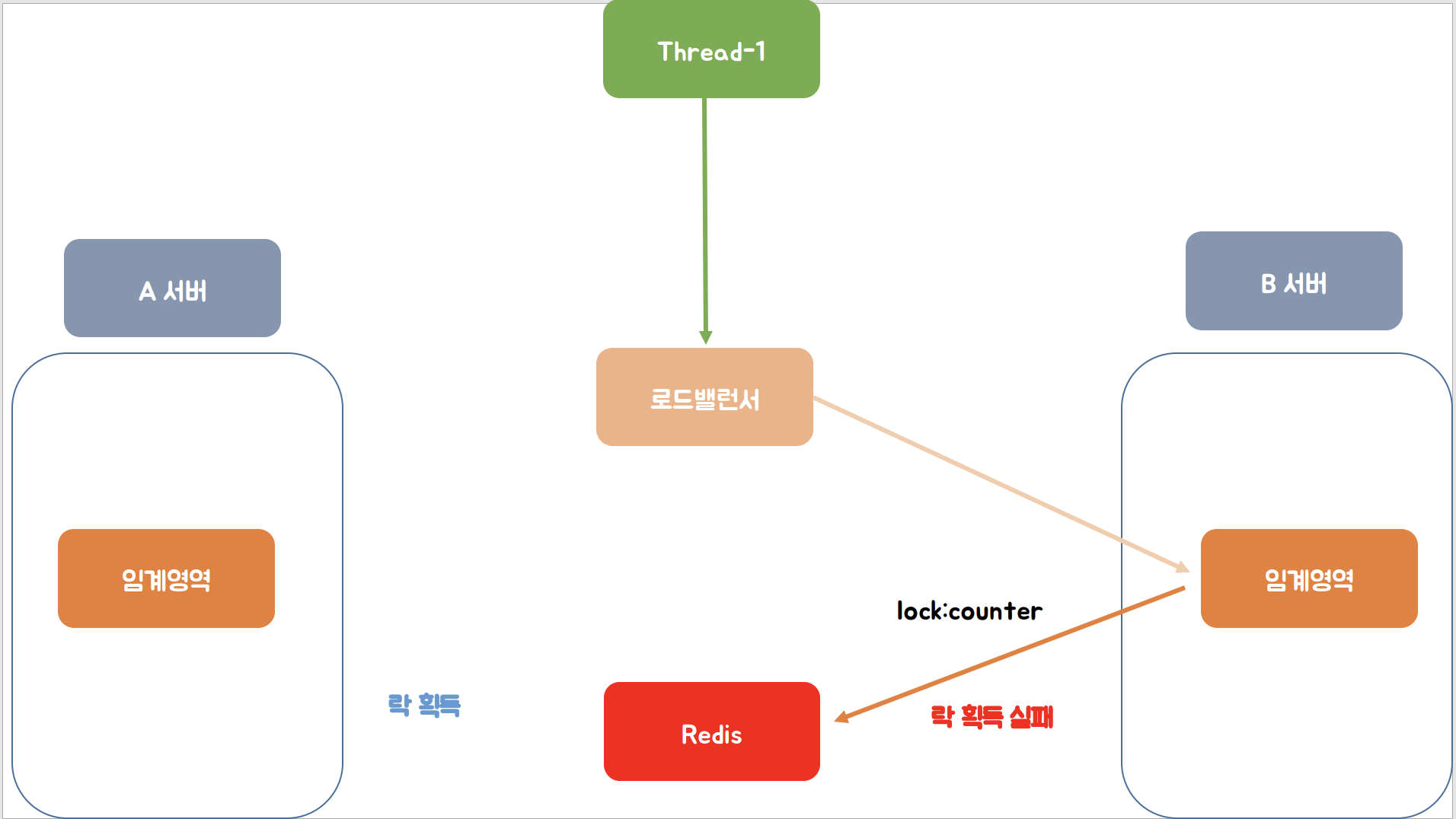 Thread-1

A 서버

B 서버

로드밸런서

임계영역

임계영역

lock:counter

락 획득

Redis

락 획득 실패